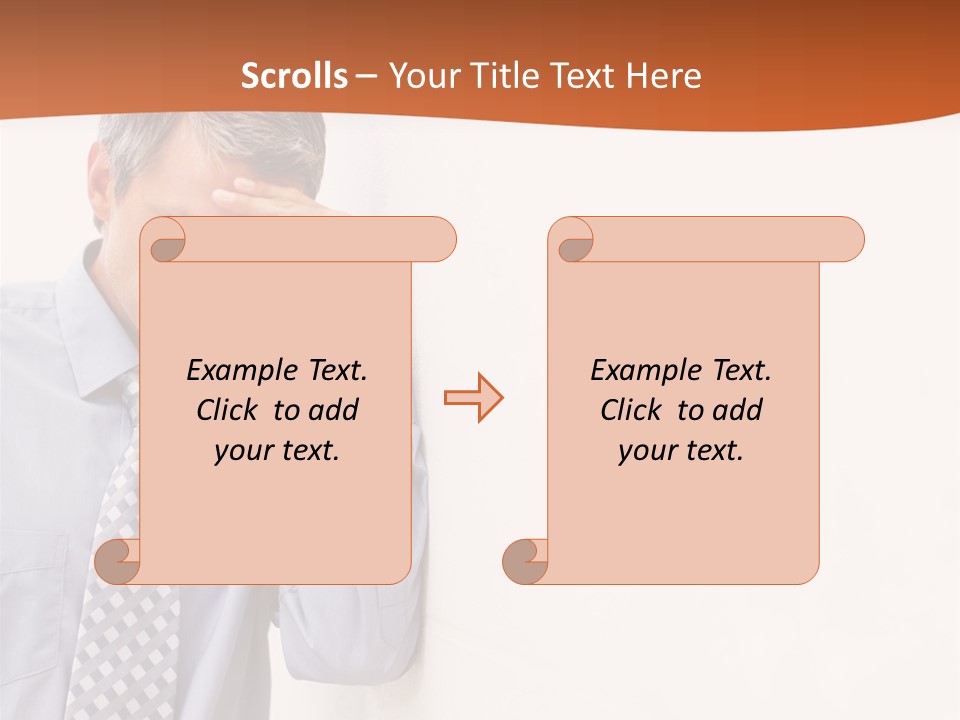 Scrolls – Your Title Text Here

Example Text. Click to add your text.

Example Text. Click to add your text.